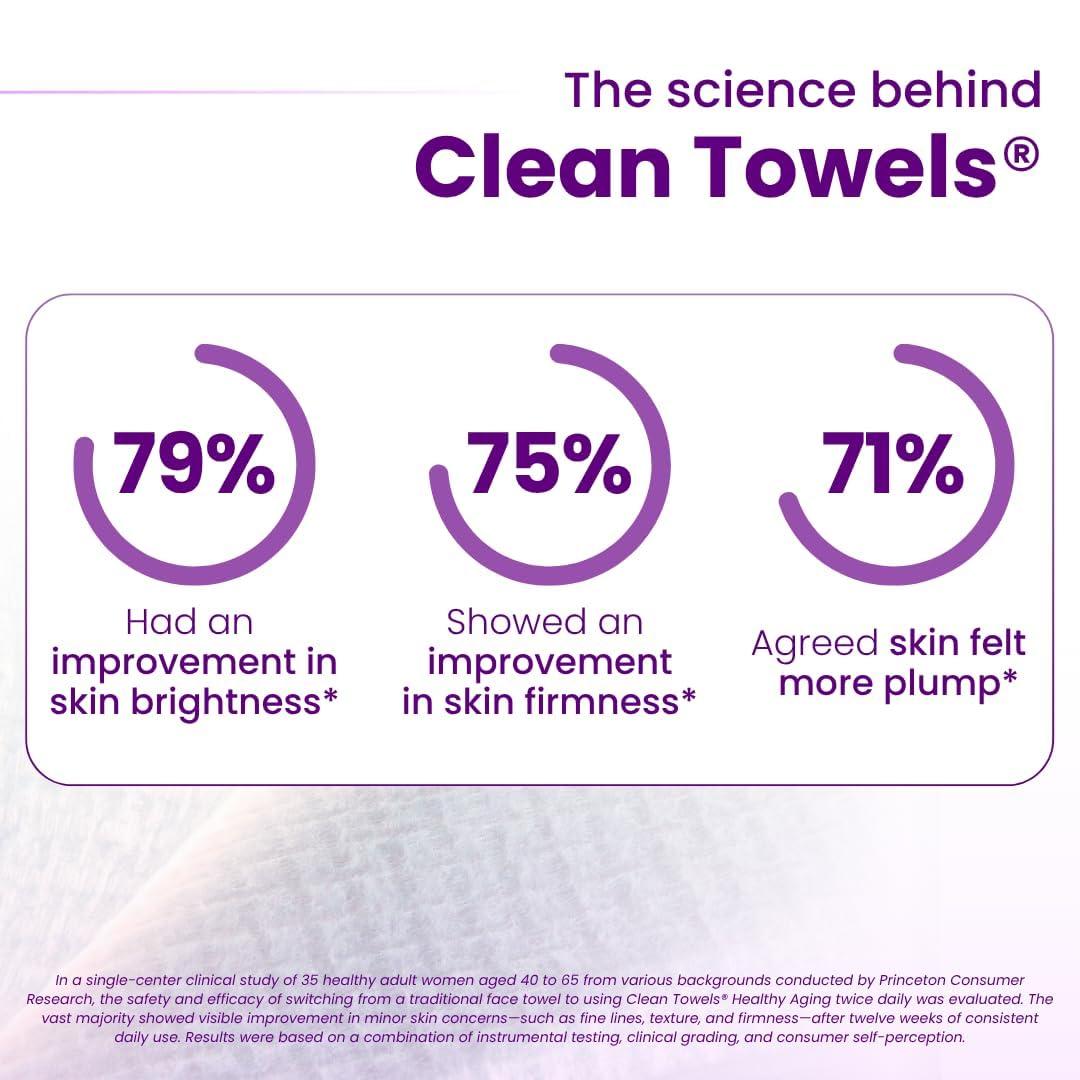 The science behind
Clean Towels®

79%
Had an improvement in skin brightness*

75%
Showed an improvement in skin firmness*

71%
Agreed skin felt more plump*

In a single-center clinical study of 35 healthy adult women aged 40 to 65 from various backgrounds conducted by Princeton Consumer Research, the safety and efficacy of switching from a traditional face towel to using Clean Towels® Healthy Aging twice daily was evaluated. The vast majority showed visible improvement in minor skin concerns—such as fine lines, texture, and firmness—after twelve weeks of consistent daily use. Results were based on a combination of instrumental testing, clinical grading, and consumer self-perception.